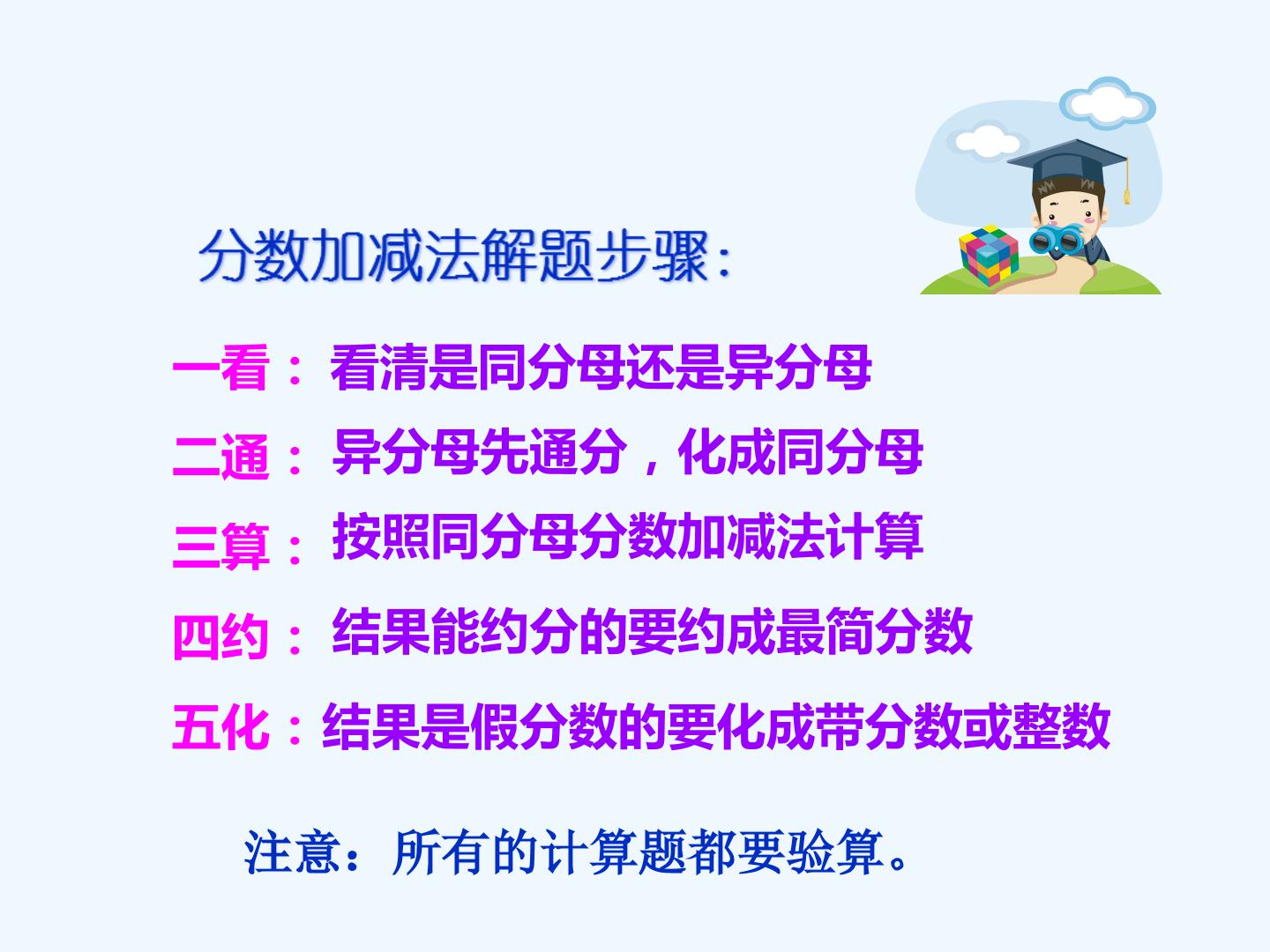 分数加减法解题步骤:

一看：看清是同分母还是异分母

二通：异分母先通分，化成同分母

三算：按照同分母分数加减法计算

四约：结果能约分的要约成最简分数

五化：结果是假分数的要化成带分数或整数

注意：所有的计算题都要验算。